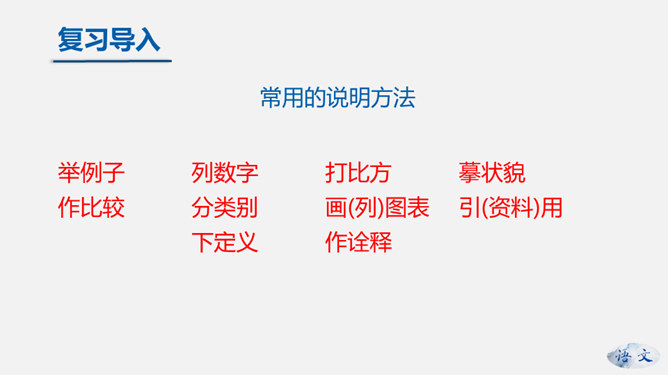 复习导入

常用的说明方法

举例子
作比较

列数字
分类别
下定义

打比方
画(列)图表
作诠释

摹状貌
引(资料)用

语文